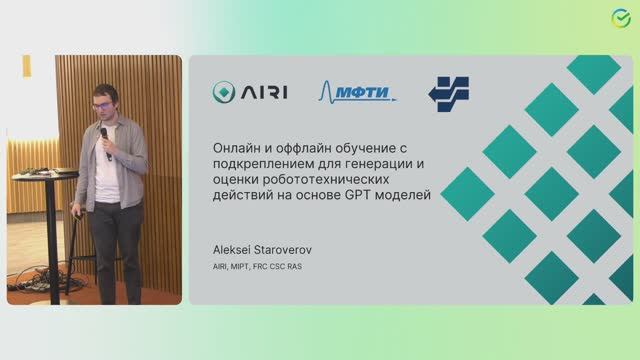 AIRI МФТИ

Онлайн и оффлайн обучение с подкреплением для генерации и оценки робототехнических действий на основе GPT моделей

Aleksei Staroverov

AIRI, MIPT, FRC CSC RAS